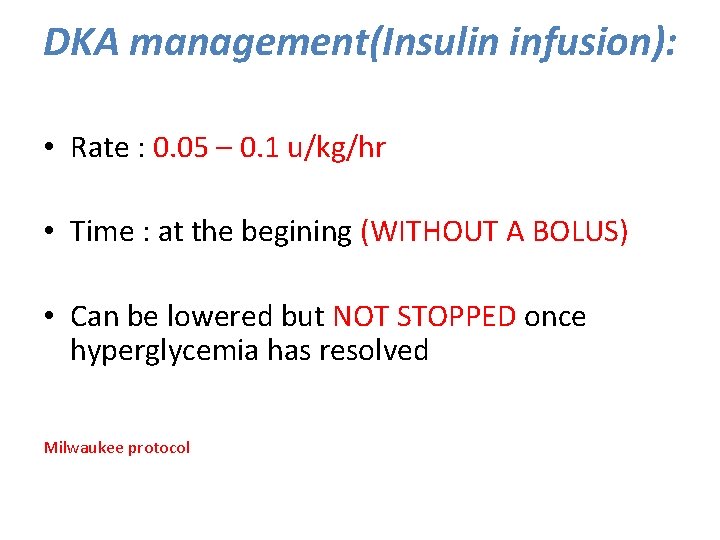 DKA management(Insulin infusion):

• Rate : 0.05 – 0.1 u/kg/hr

• Time : at the begining (WITHOUT A BOLUS)

• Can be lowered but NOT STOPPED once hyperglycemia has resolved

Milwaukee protocol